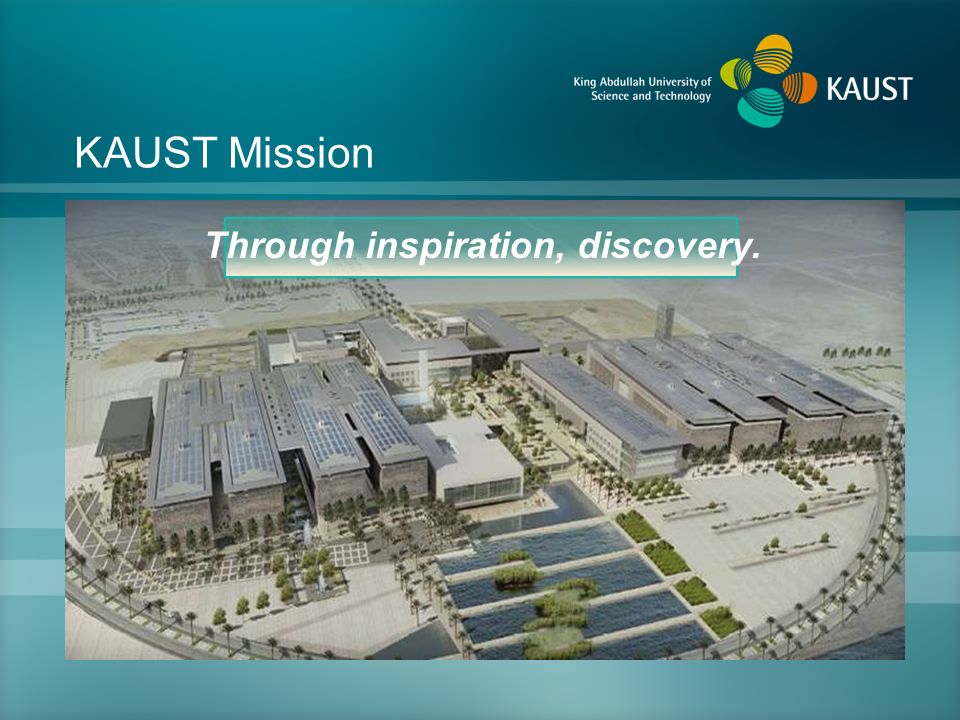 King Abdullah University of Science and Technology

KAUST

KAUST Mission

Through inspiration, discovery.